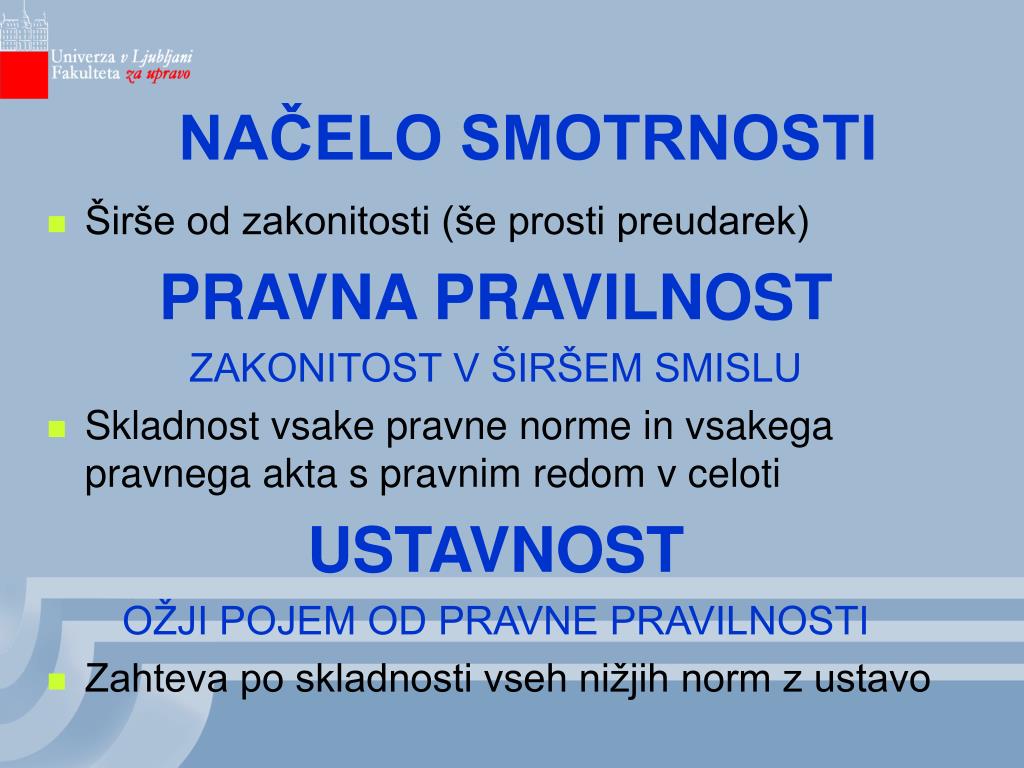 Univerza v Ljubljani
Fakulteta za upravo

NAČELO SMOTRNOSTI

Širše od zakonitosti (še prosti preudarek)

PRAVNA PRAVILNOST

ZAKONITOST V ŠIRŠEM SMISLU

Skladnost vsake pravne norme in vsakega pravnega akta s pravnim redom v celoti

USTAVNOST

OŽJI POJEM OD PRAVNE PRAVILNOSTI

Zahteva po skladnosti vseh nižjih norm z ustavo